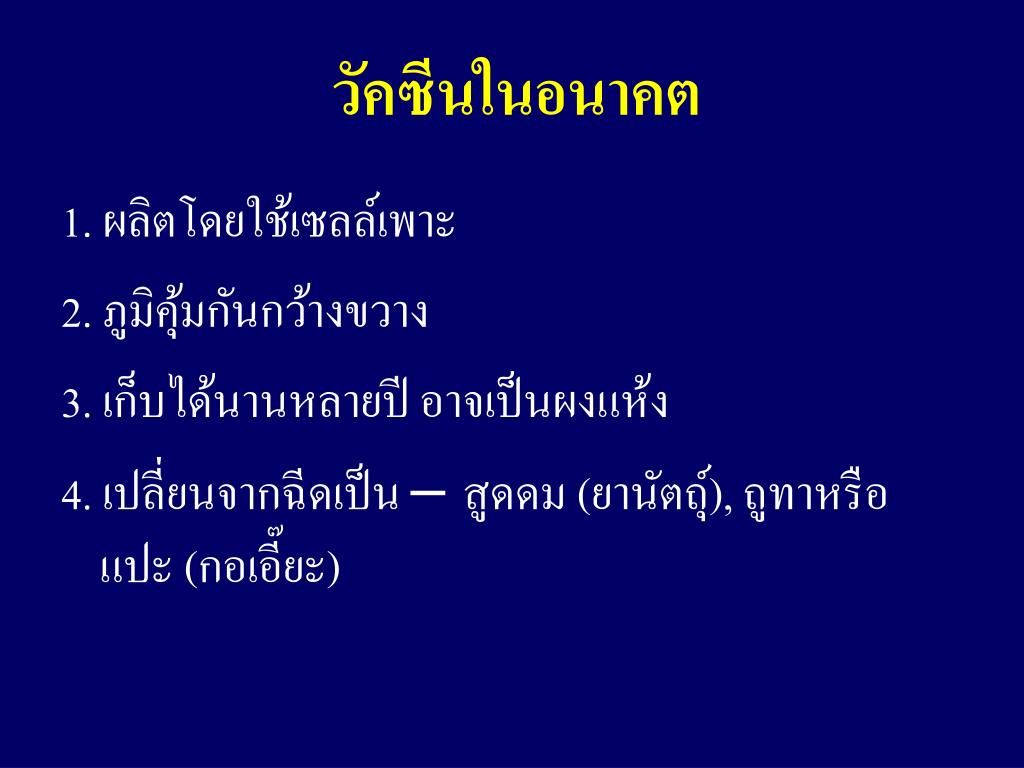 วัคซีนในอนาคต

1. ผลิตโดยใช้เซลล์เพาะ

2. ภูมิคุ้มกันกว้างขวาง

3. เก็บได้นานหลายปี อาจเป็นผงแห้ง

4. เปลี่ยนจากฉีดเป็น – สูดดม (ยานัตถุ์), ถูทาหรือแปะ (กอเอี๊ยะ)